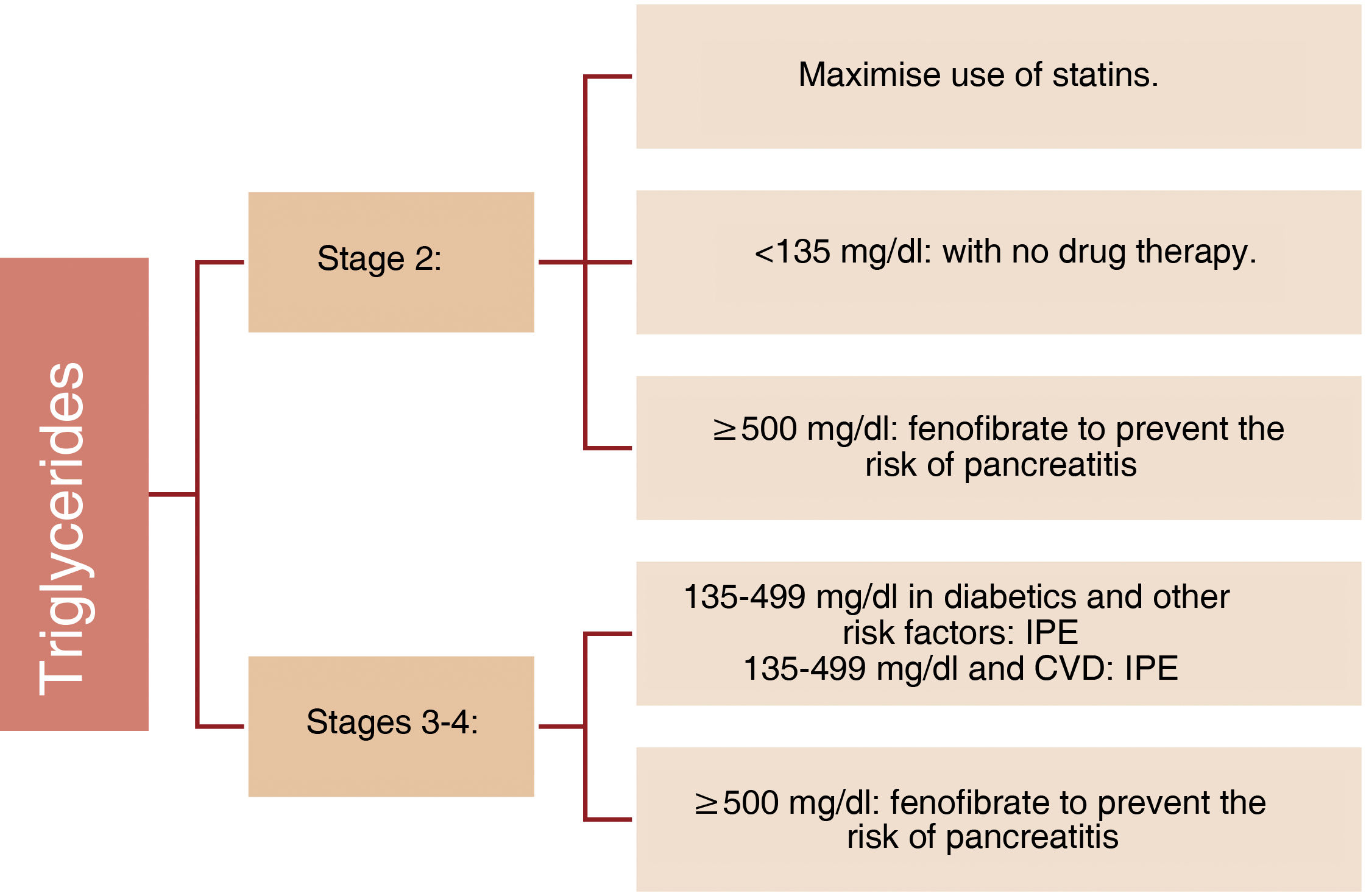 Triglycerides

Stage 2:

Maximise use of statins.

<135 mg/dl: with no drug therapy.

≥500 mg/dl: fenofibrate to prevent the risk of pancreatitis

Stages 3-4:

135-499 mg/dl in diabetics and other risk factors: IPE
135-499 mg/dl and CVD: IPE

≥500 mg/dl: fenofibrate to prevent the risk of pancreatitis